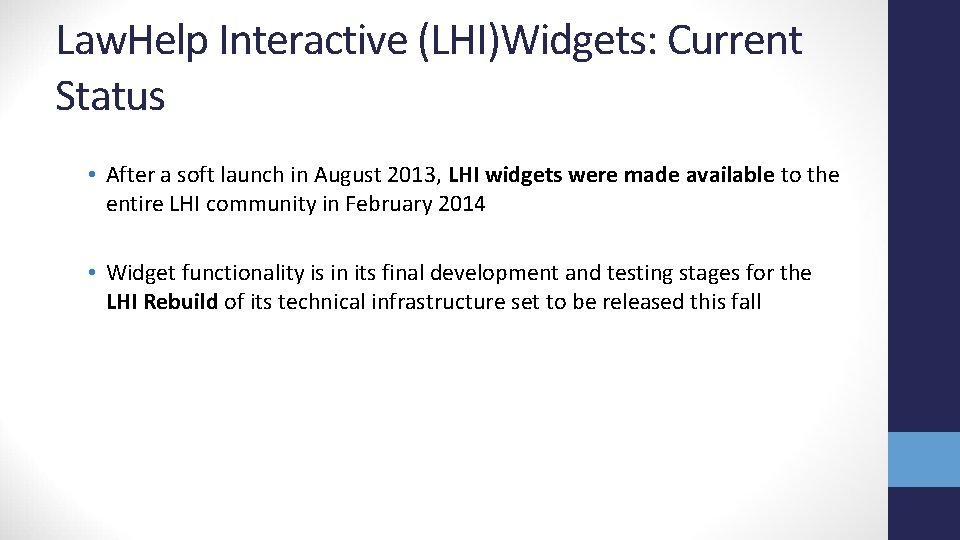 LawHelp Interactive (LHI)Widgets: Current Status

• After a soft launch in August 2013, LHI widgets were made available to the entire LHI community in February 2014

• Widget functionality is in its final development and testing stages for the LHI Rebuild of its technical infrastructure set to be released this fall